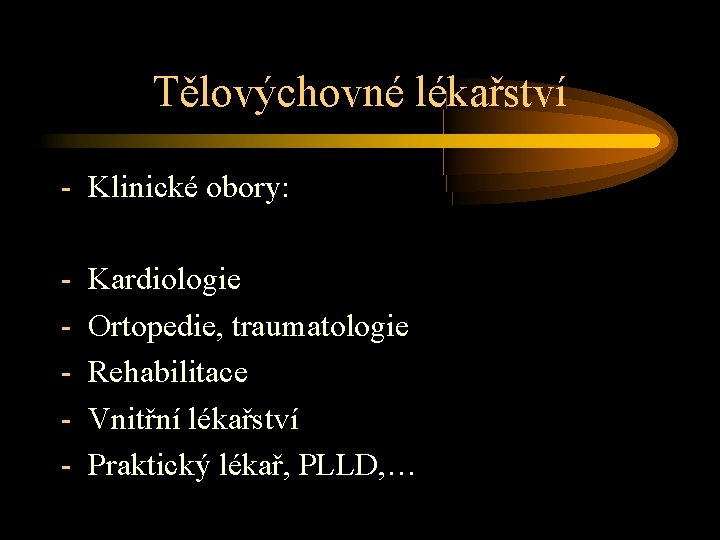 Tělovýchovné lékařství

- Klinické obory:

- Kardiologie
- Ortopedie, traumatologie
- Rehabilitace
- Vnitřní lékařství
- Praktický lékař, PLLD,…